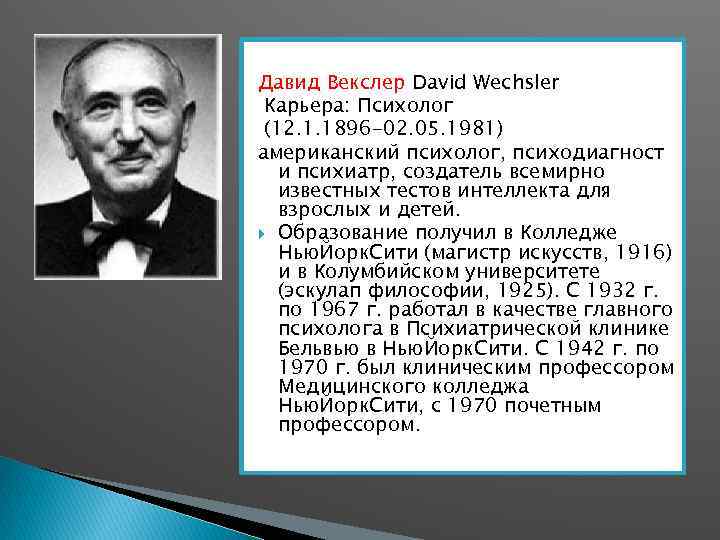 Давид Векслер David Wechsler
Карьера: Психолог
(12.1.1896-02.05.1981)
американский психолог, психодиагност и психиатр, создатель всемирно известных тестов интеллекта для взрослых и детей.

Образование получил в Колледже НьюЙоркСити (магистр искусств, 1916) и в Колумбийском университете (эскулап философии, 1925). С 1932 г. по 1967 г. работал в качестве главного психолога в Психиатрической клинике Бельвью в НьюЙоркСити. С 1942 г. по 1970 г. был клиническим профессором Медицинского колледжа НьюЙоркСити, с 1970 почетным профессором.